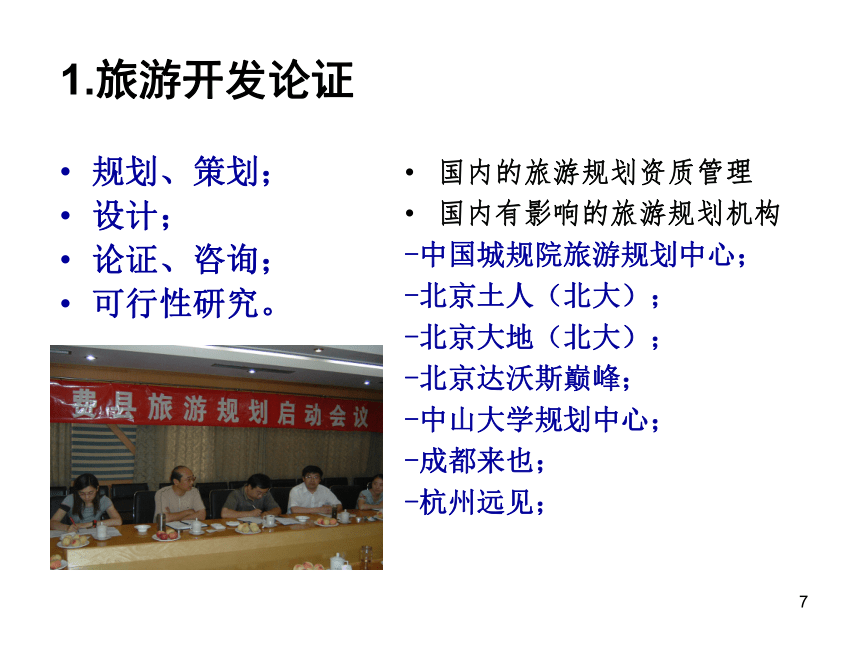 1.旅游开发论证

• 规划、策划；
• 设计；
• 论证、咨询；
• 可行性研究。

费县旅游规划启动会议

• 国内的旅游规划资质管理
• 国内有影响的旅游规划机构
-中国城规院旅游规划中心；
-北京土人（北大）；
-北京大地（北大）；
-北京达沃斯巅峰；
-中山大学规划中心；
-成都来也；
-杭州远见；

7